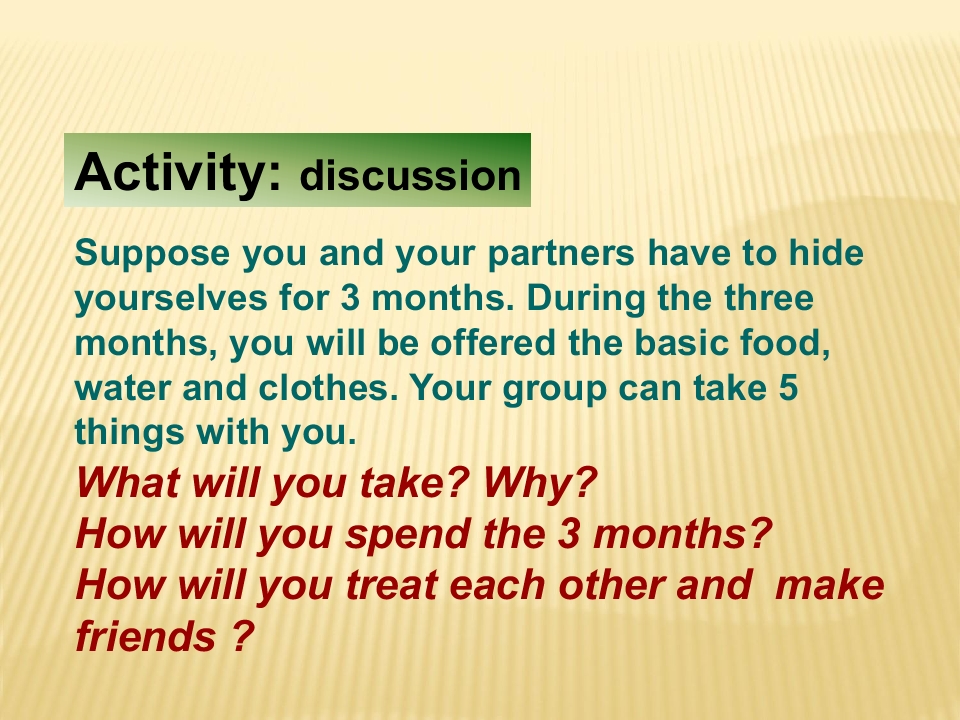 Activity: discussion

Suppose you and your partners have to hide yourselves for 3 months. During the three months, you will be offered the basic food, water and clothes. Your group can take 5 things with you.

What will you take? Why?
How will you spend the 3 months?
How will you treat each other and make friends ?